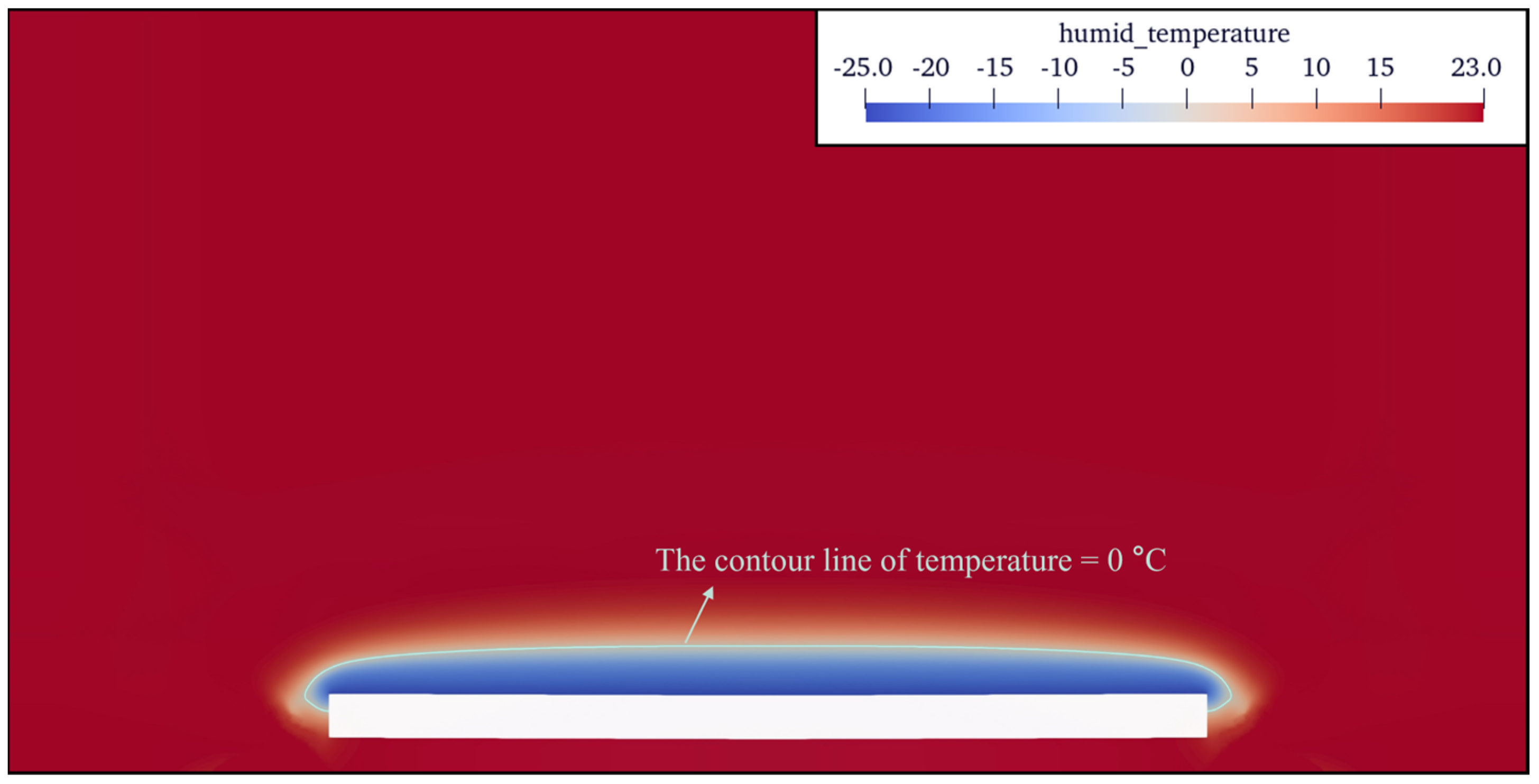 humid_temperature
-25.0 -20 -15 -10 -5 0 5 10 15 23.0

The contour line of temperature = 0 °C